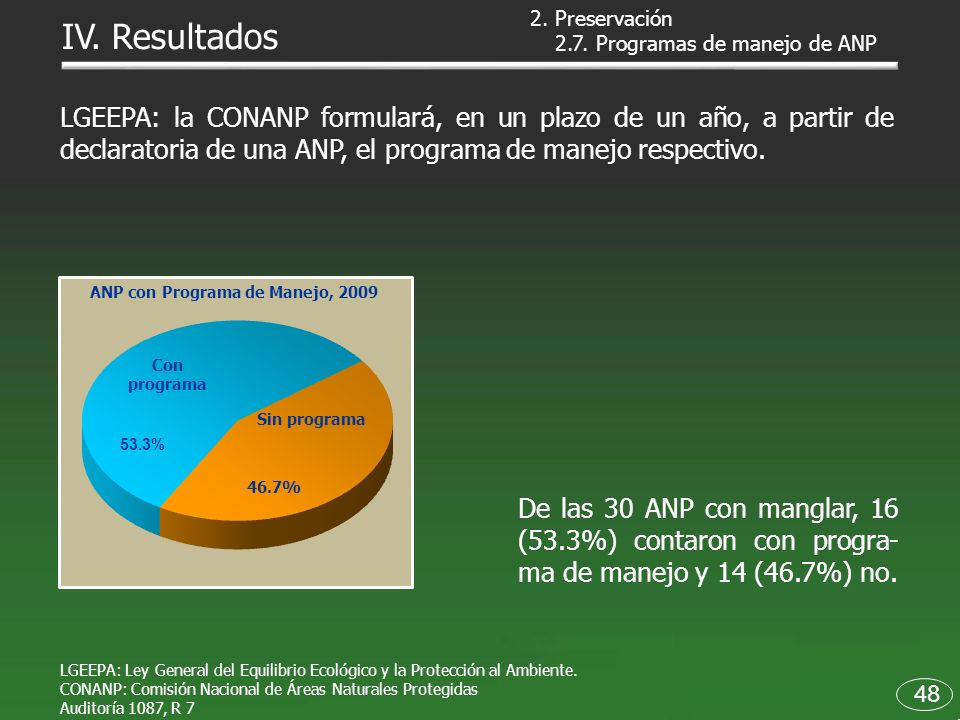 IV. Resultados

2. Preservación
2.7. Programas de manejo de ANP

LGEEPA: la CONANP formulará, en un plazo de un año, a partir de declaratoria de una ANP, el programa de manejo respectivo.

ANP con Programa de Manejo, 2009

Con programa

53.3%

Sin programa

46.7%

De las 30 ANP con manglar, 16 (53.3%) contaron con programa de manejo y 14 (46.7%) no.

LGEEPA: Ley General del Equilibrio Ecológico y la Protección al Ambiente.
CONANP: Comisión Nacional de Áreas Naturales Protegidas
Auditoría 1087, R 7

48